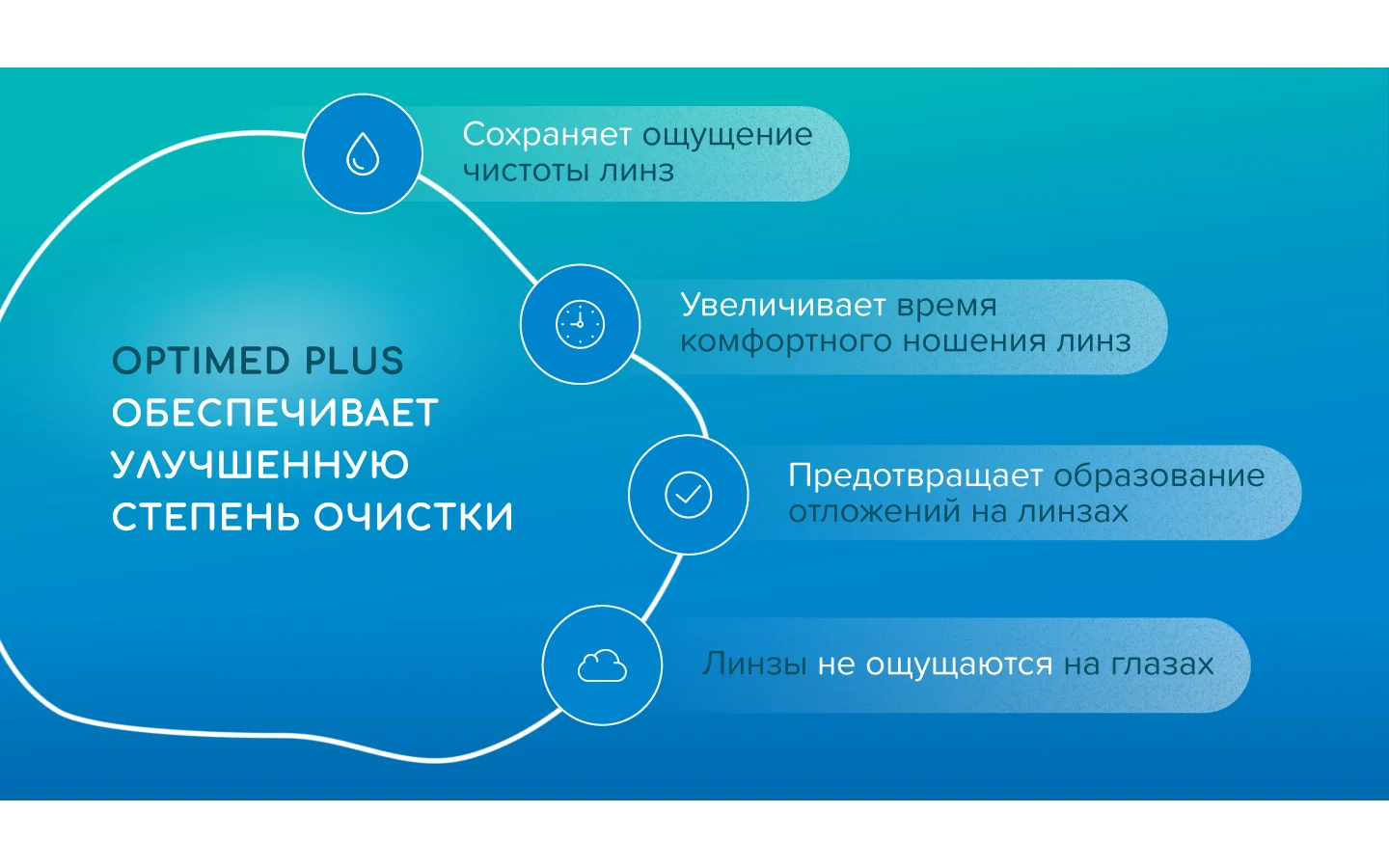 OPTIMED PLUS ОБЕСПЕЧИВАЕТ УЛУЧШЕННУЮ СТЕПЕНЬ ОЧИСТКИ

Сохраняет ощущение чистоты линз

Увеличивает время комфортного ношения линз

Предотвращает образование отложений на линзах

Линзы не ощущаются на глазах